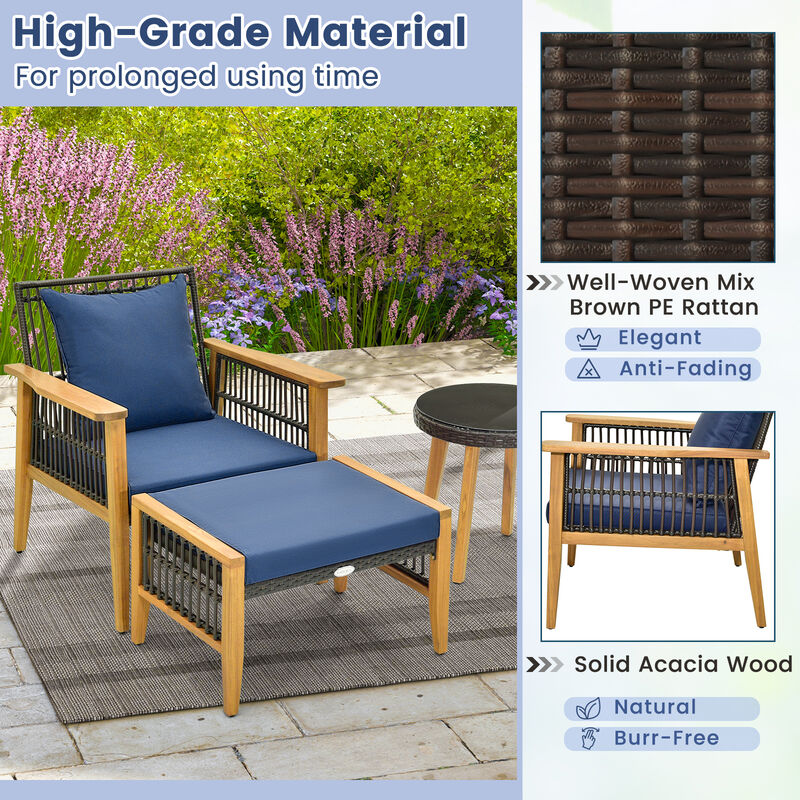 High-Grade Material
For prolonged using time

Well-Woven Mix Brown PE Rattan

Elegant

Anti-Fading

Solid Acacia Wood

Natural

Burr-Free